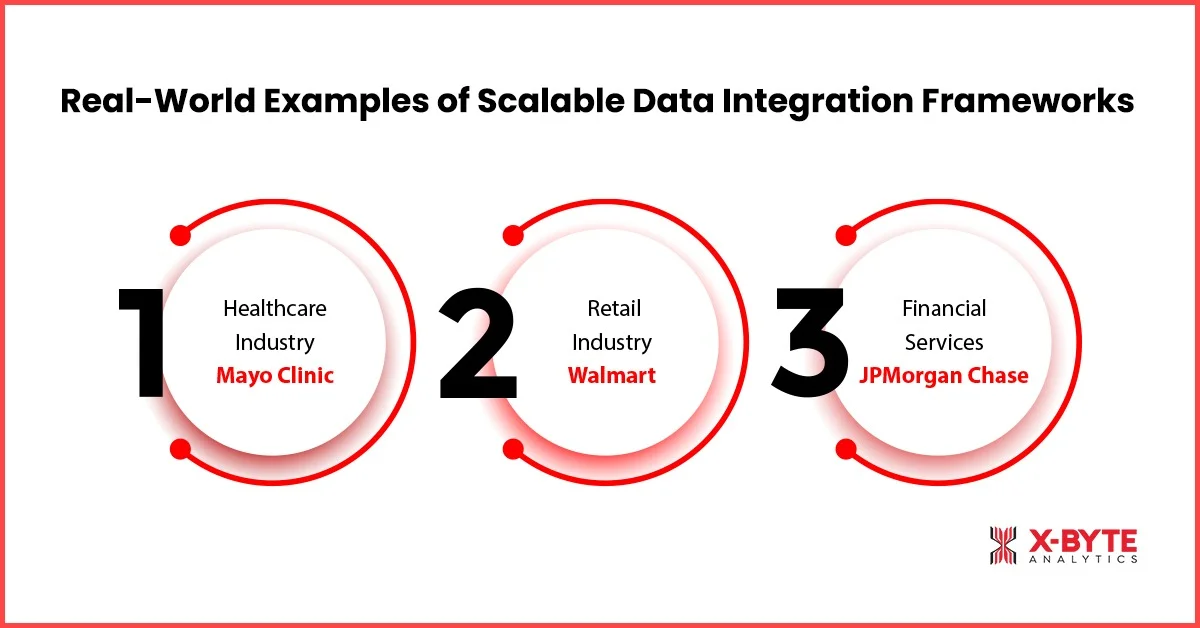 Real-World Examples of Scalable Data Integration Frameworks

1
Healthcare Industry
Mayo Clinic

2
Retail Industry
Walmart

3
Financial Services
JPMorgan Chase

X-BYTE
ANALYTICS